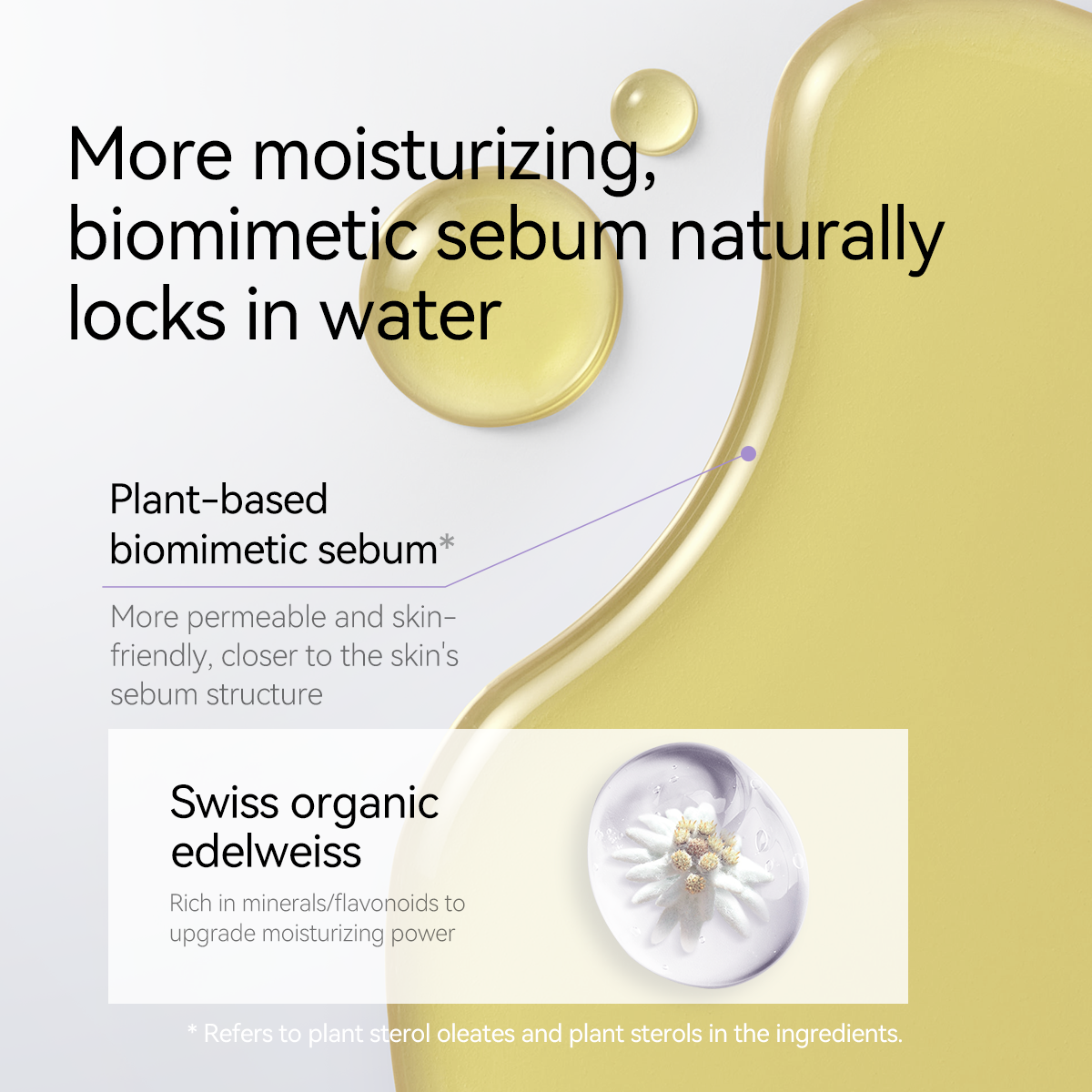 More moisturizing, biomimetic sebum naturally locks in water

Plant-based biomimetic sebum*

More permeable and skin-friendly, closer to the skin's sebum structure

Swiss organic edelweiss

Rich in minerals/flavonoids to upgrade moisturizing power

* Refers to plant sterol oleates and plant sterols in the ingredients.